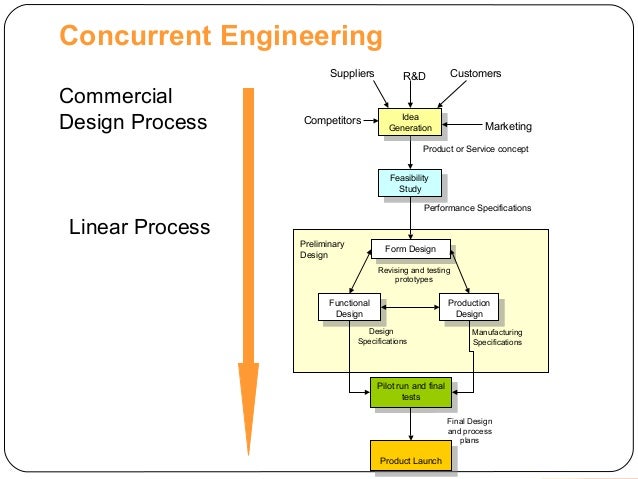 Concurrent Engineering

Commercial Design Process

Linear Process

Suppliers
R&D
Customers
Competitors
Idea Generation
Marketing
Product or Service concept
Feasibility Study
Performance Specifications
Preliminary Design
Form Design
Revising and testing prototypes
Functional Design
Production Design
Design Specifications
Manufacturing Specifications
Pilot run and final tests
Final Design and process plans
Product Launch